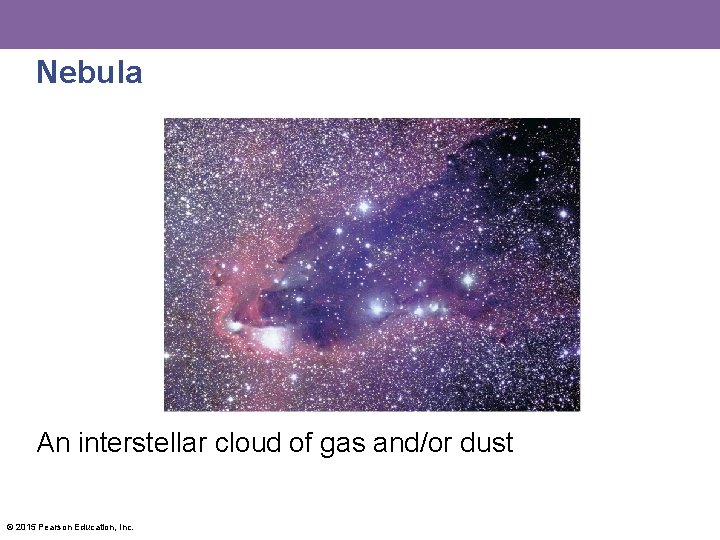 Nebula

An interstellar cloud of gas and/or dust

© 2015 Pearson Education, Inc.